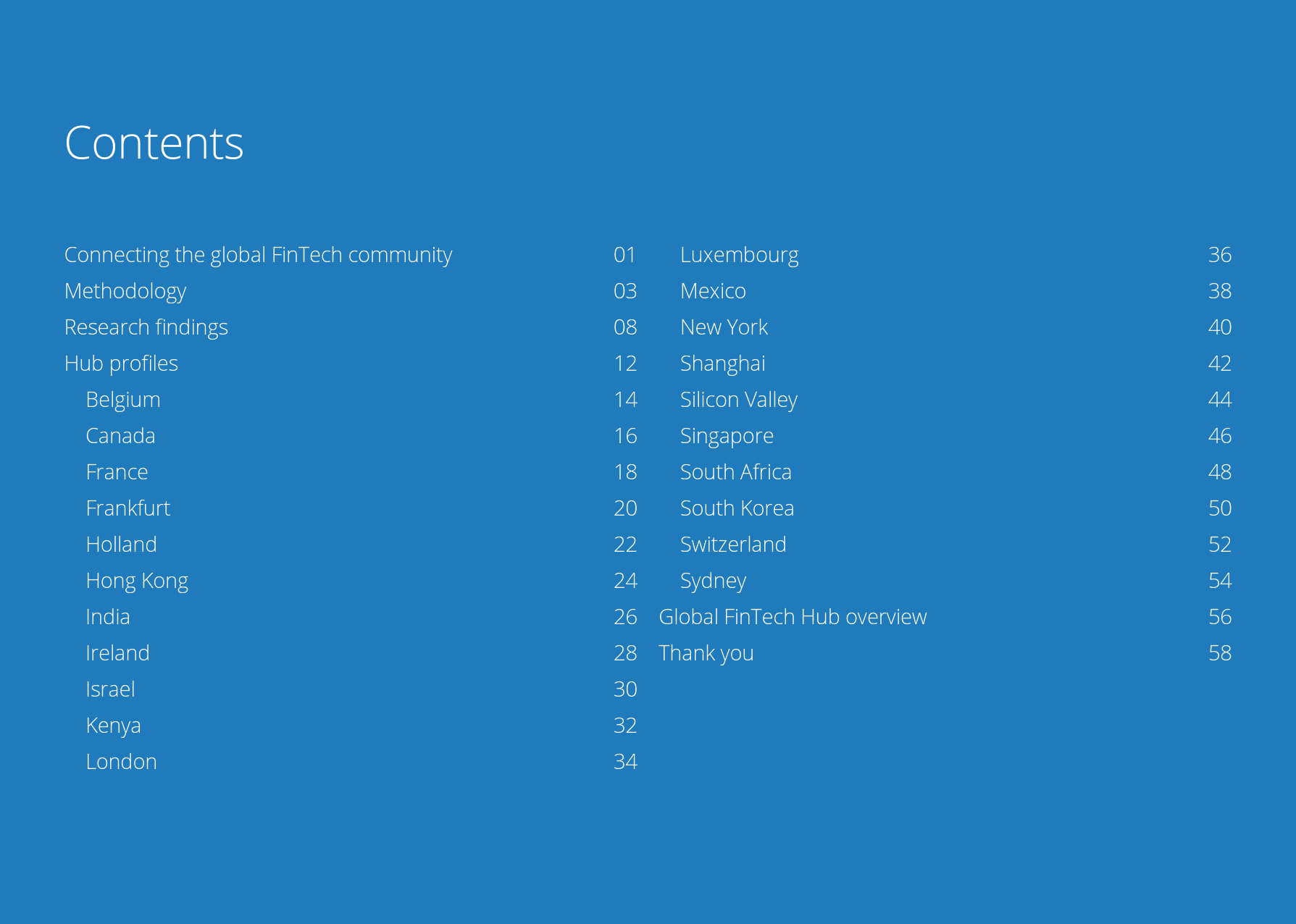 Contents

Connecting the global FinTech community 01
Methodology 03
Research findings 08
Hub profiles 12
Belgium 14
Canada 16
France 18
Frankfurt 20
Holland 22
Hong Kong 24
India 26
Ireland 28
Israel 30
Kenya 32
London 34

Luxembourg 36
Mexico 38
New York 40
Shanghai 42
Silicon Valley 44
Singapore 46
South Africa 48
South Korea 50
Switzerland 52
Sydney 54
Global FinTech Hub overview 56
Thank you 58